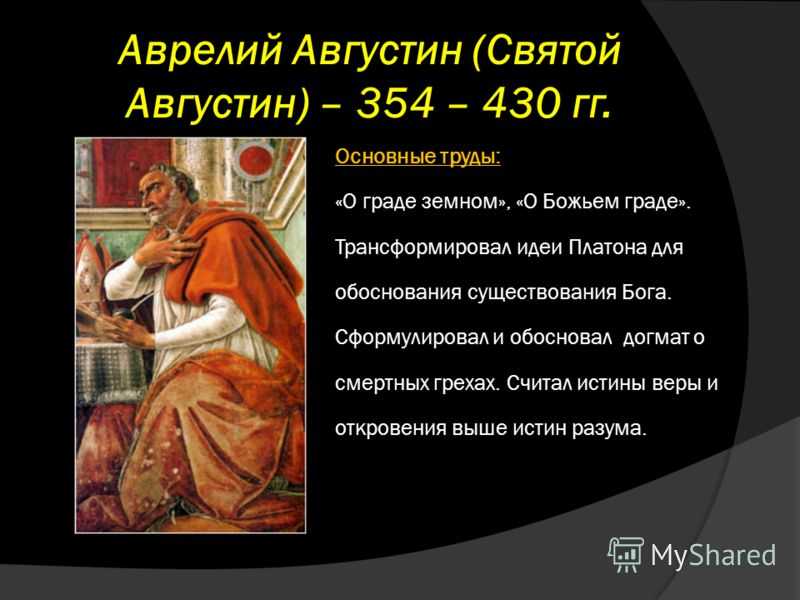 Аврелий Августин (Святой Августин) – 354 – 430 гг.

Основные труды:

«О граде земном», «О Божьем граде».

Трансформировал идеи Платона для обоснования существования Бога.

Сформулировал и обосновал догмат о смертных грехах. Считал истины веры и откровения выше истин разума.

MyShared